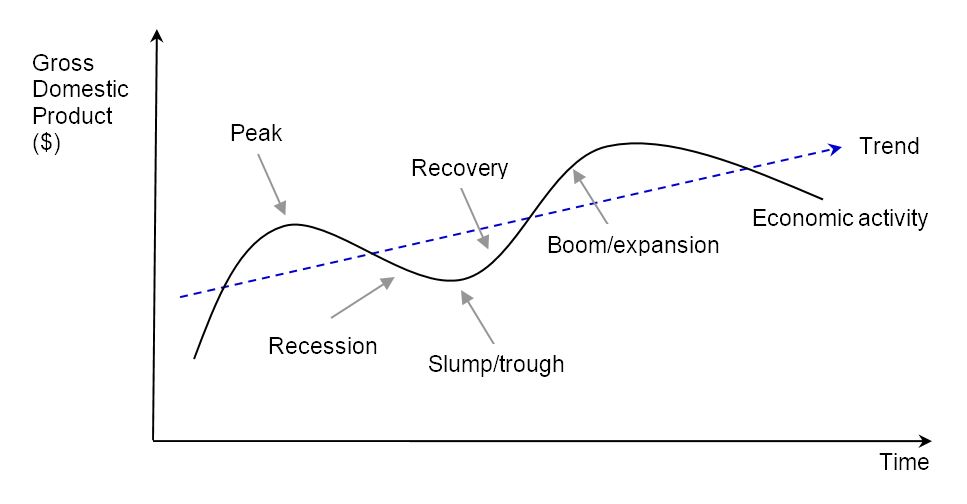 Gross Domestic Product ($)

Peak

Recovery

Trend

Economic activity

Boom/expansion

Recession

Slump/trough

Time